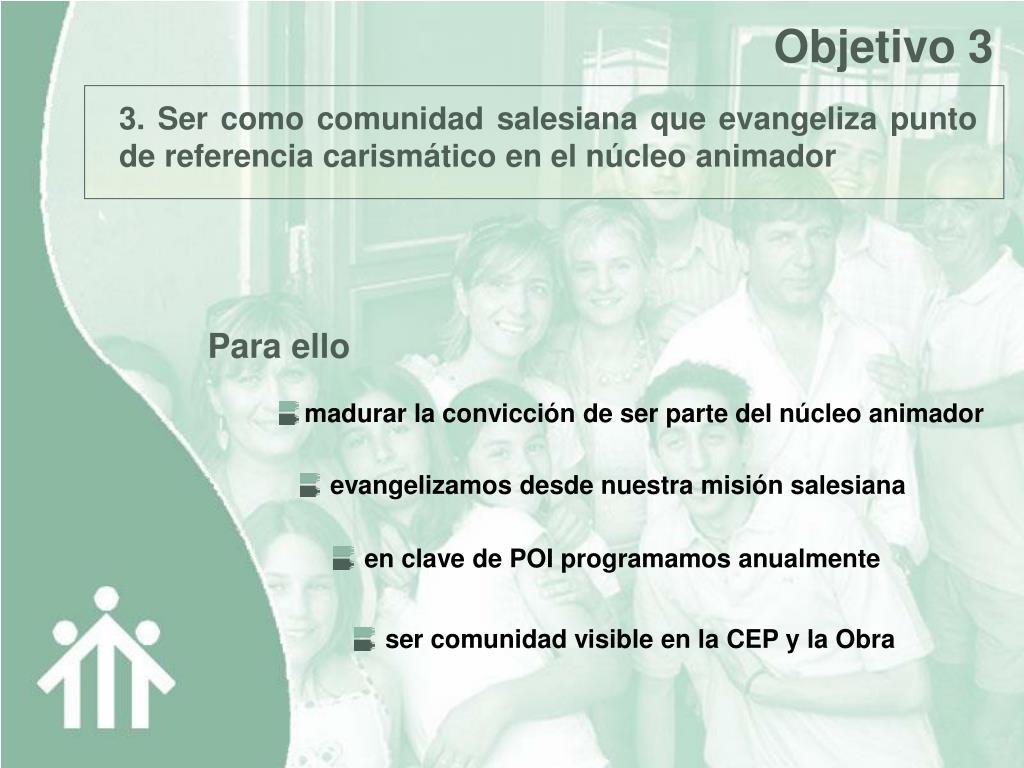 Objetivo 3

3. Ser como comunidad salesiana que evangeliza punto de referencia carismático en el núcleo animador

Para ello

madurar la convicción de ser parte del núcleo animador

evangelizamos desde nuestra misión salesiana

en clave de POI programamos anualmente

ser comunidad visible en la CEP y la Obra